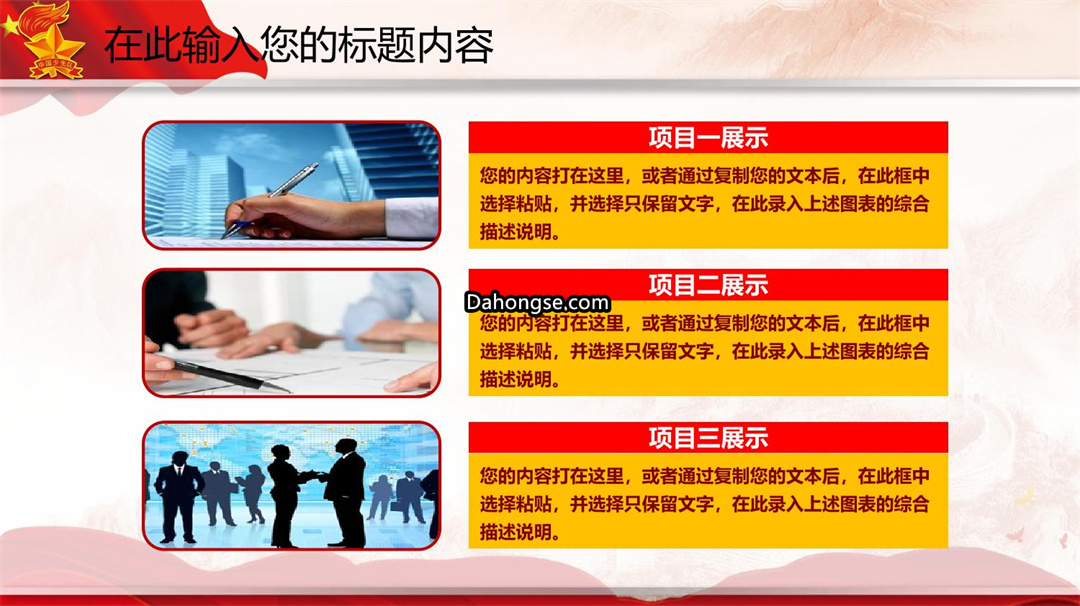 中国少先队

在此输入您的标题内容

项目一展示

您的内容打在这里，或者通过复制您的文本后，在此框中选择粘贴，并选择只保留文字，在此录入上述图表的综合描述说明。

项目二展示

Dahongse.com

您的内容打在这里，或者通过复制您的文本后，在此框中选择粘贴，并选择只保留文字，在此录入上述图表的综合描述说明。

项目三展示

您的内容打在这里，或者通过复制您的文本后，在此框中选择粘贴，并选择只保留文字，在此录入上述图表的综合描述说明。